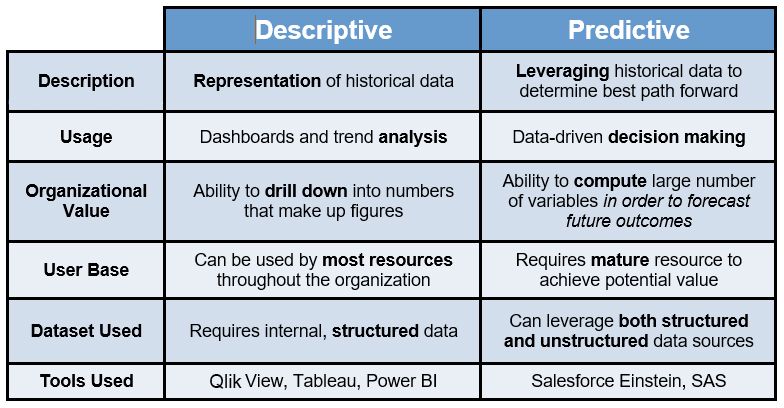 | | Descriptive | Predictive |
|---|---|---|
| Description | Representation of historical data | Leveraging historical data to determine best path forward |
| Usage | Dashboards and trend analysis | Data-driven decision making |
| Organizational Value | Ability to drill down into numbers that make up figures | Ability to compute large number of variables in order to forecast future outcomes |
| User Base | Can be used by most resources throughout the organization | Requires mature resource to achieve potential value |
| Dataset Used | Requires internal, structured data | Can leverage both structured and unstructured data sources |
| Tools Used | Qlik View, Tableau, Power BI | Salesforce Einstein, SAS |